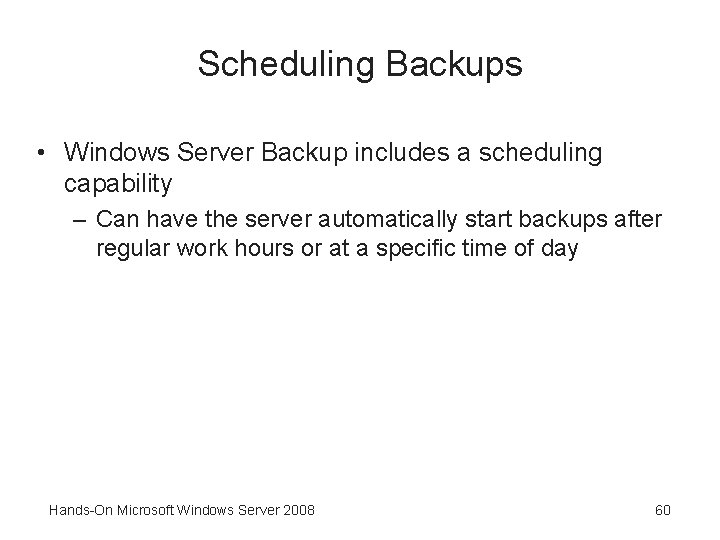 Scheduling Backups

• Windows Server Backup includes a scheduling capability

– Can have the server automatically start backups after regular work hours or at a specific time of day

Hands-On Microsoft Windows Server 2008

60